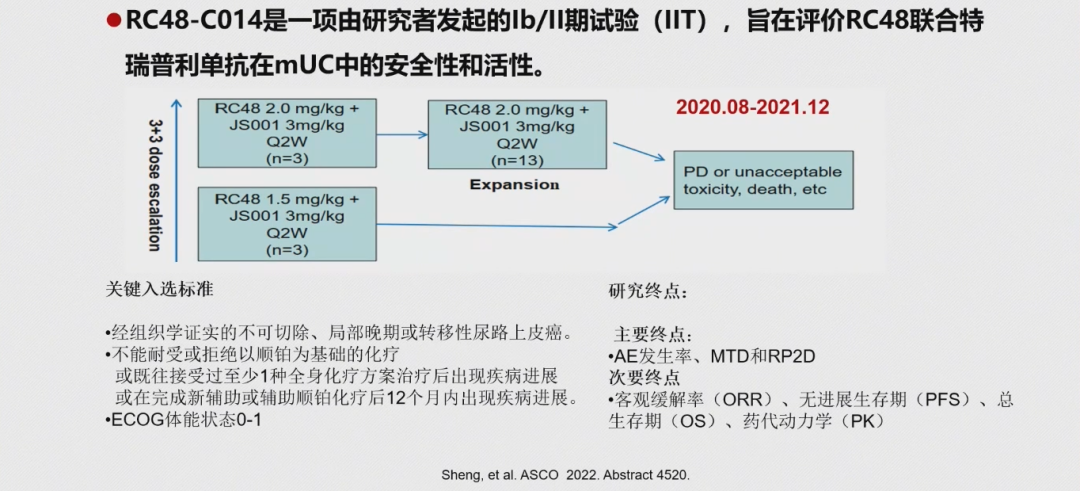 ●RC48-C014是一项由研究者发起的Ib/II期试验（IIT），旨在评价RC48联合特瑞普利单抗在mUC中的安全性和活性。

3+3 dose escalation

RC48 2.0 mg/kg + JS001 3mg/kg Q2W (n=3)

RC48 1.5 mg/kg + JS001 3mg/kg Q2W (n=3)

RC48 2.0 mg/kg + JS001 3mg/kg Q2W (n=13)

Expansion

2020.08-2021.12

PD or unacceptable toxicity, death, etc

关键入选标准

•经组织学证实的不可切除、局部晚期或转移性尿路上皮癌。
•不能耐受或拒绝以顺铂为基础的化疗
或既往接受过至少1种全身化疗方案治疗后出现疾病进展
或在完成新辅助或辅助顺铂化疗后12个月内出现疾病进展。
•ECOG体能状态0-1

研究终点：

主要终点：
•AE发生率、MTD和RP2D
次要终点
•客观缓解率（ORR）、无进展生存期（PFS）、总生存期（OS）、药代动力学（PK）

Sheng, et al. ASCO 2022. Abstract 4520.